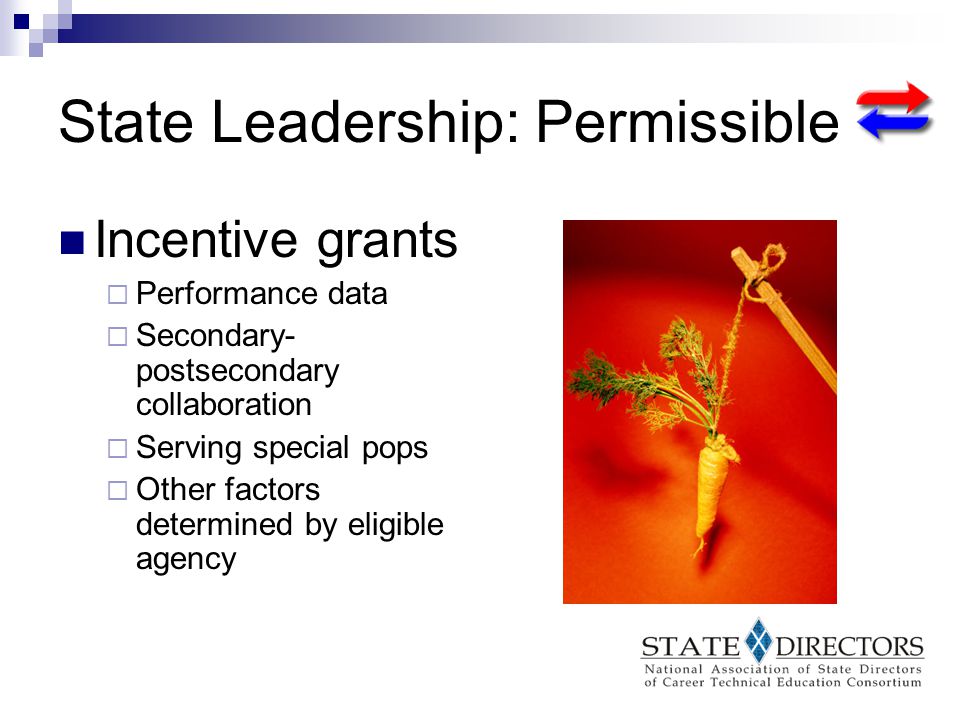 State Leadership: Permissible

Incentive grants

Performance data

Secondary-postsecondary collaboration

Serving special pops

Other factors determined by eligible agency

STATE DIRECTORS
National Association of State Directors of Career Technical Education Consortium